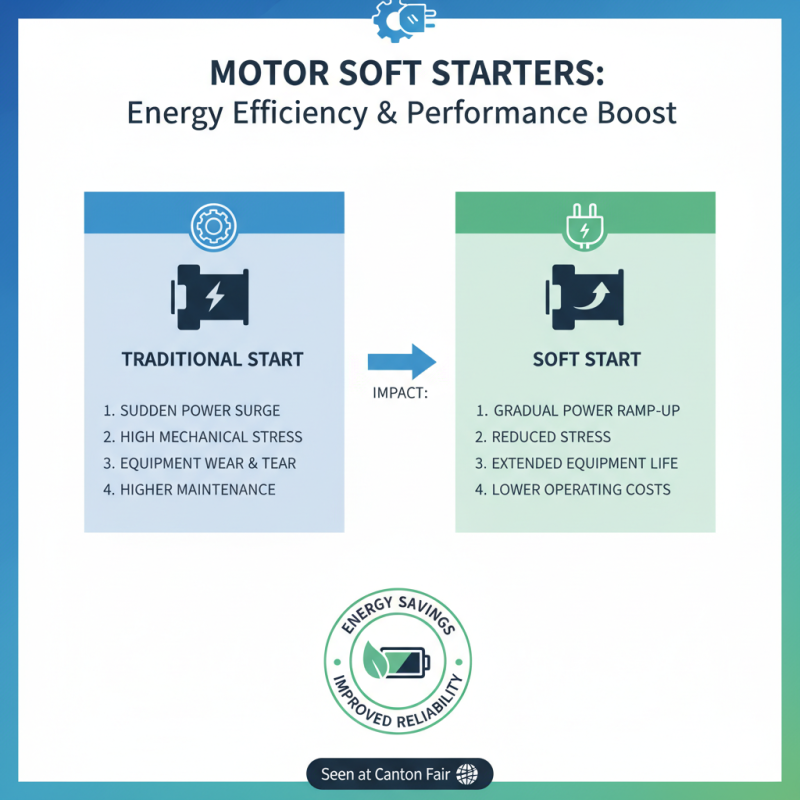 MOTOR SOFT STARTERS:
Energy Efficiency & Performance Boost

TRADITIONAL START

1. SUDDEN POWER SURGE
2. HIGH MECHANICAL STRESS
3. EQUIPMENT WEAR & TEAR
4. HIGHER MAINTENANCE

IMPACT:

SOFT START

1. GRADUAL POWER RAMP-UP
2. REDUCED STRESS
3. EXTENDED EQUIPMENT LIFE
4. LOWER OPERATING COSTS

ENERGY SAVINGS
IMPROVED RELIABILITY

Seen at Canton Fair